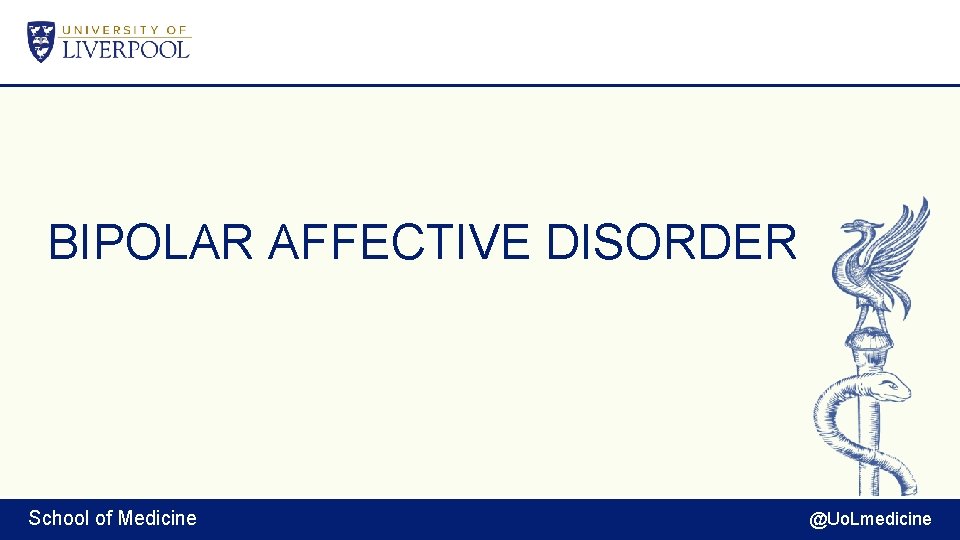 UNIVERSITY OF
LIVERPOOL

BIPOLAR AFFECTIVE DISORDER

School of Medicine

@UoLmedicine